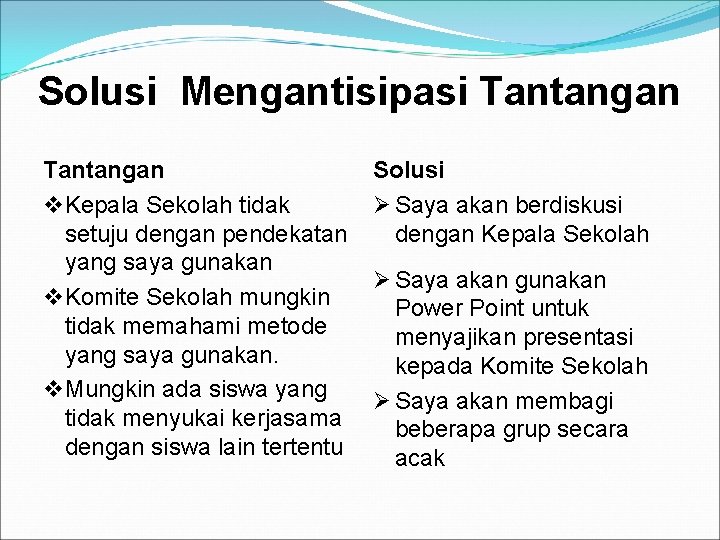 Solusi Mengantisipasi Tantangan

Tantangan

❖ Kepala Sekolah tidak setuju dengan pendekatan yang saya gunakan

❖ Komite Sekolah mungkin tidak memahami metode yang saya gunakan.

❖ Mungkin ada siswa yang tidak menyukai kerjasama dengan siswa lain tertentu

Solusi

➢ Saya akan berdiskusi dengan Kepala Sekolah

➢ Saya akan gunakan Power Point untuk menyajikan presentasi kepada Komite Sekolah

➢ Saya akan membagi beberapa grup secara acak